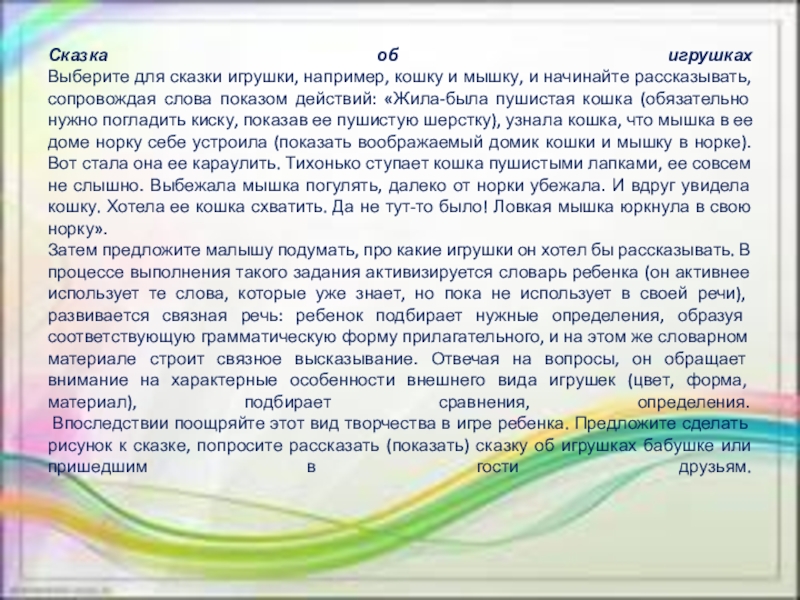 Сказка об игрушках
Выберите для сказки игрушки, например, кошку и мышку, и начинайте рассказывать, сопровождая слова показом действий: «Жила-была пушистая кошка (обязательно нужно погладить киску, показав ее пушистую шерстку), узнала кошка, что мышка в ее доме норку себе устроила (показать воображаемый домик кошки и мышку в норке). Вот стала она ее караулить. Тихонько ступает кошка пушистыми лапками, ее совсем не слышно. Выбежала мышка погулять, далеко от норки убежала. И вдруг увидела кошку. Хотела ее кошка схватить. Да не тут-то было! Ловкая мышка юркнула в свою норку».
Затем предложите малышу подумать, про какие игрушки он хотел бы рассказывать. В процессе выполнения такого задания активизируется словарь ребенка (он активнее использует те слова, которые уже знает, но пока не использует в своей речи), развивается связная речь: ребенок подбирает нужные определения, образуя соответствующую грамматическую форму прилагательного, и на этом же словарном материале строит связное высказывание. Отвечая на вопросы, он обращает внимание на характерные особенности внешнего вида игрушек (цвет, форма, материал), подбирает сравнения, определения.
Впоследствии поощряйте этот вид творчества в игре ребенка. Предложите сделать рисунок к сказке, попросите рассказать (показать) сказку об игрушках бабушке или пришедшим в гости друзьям.